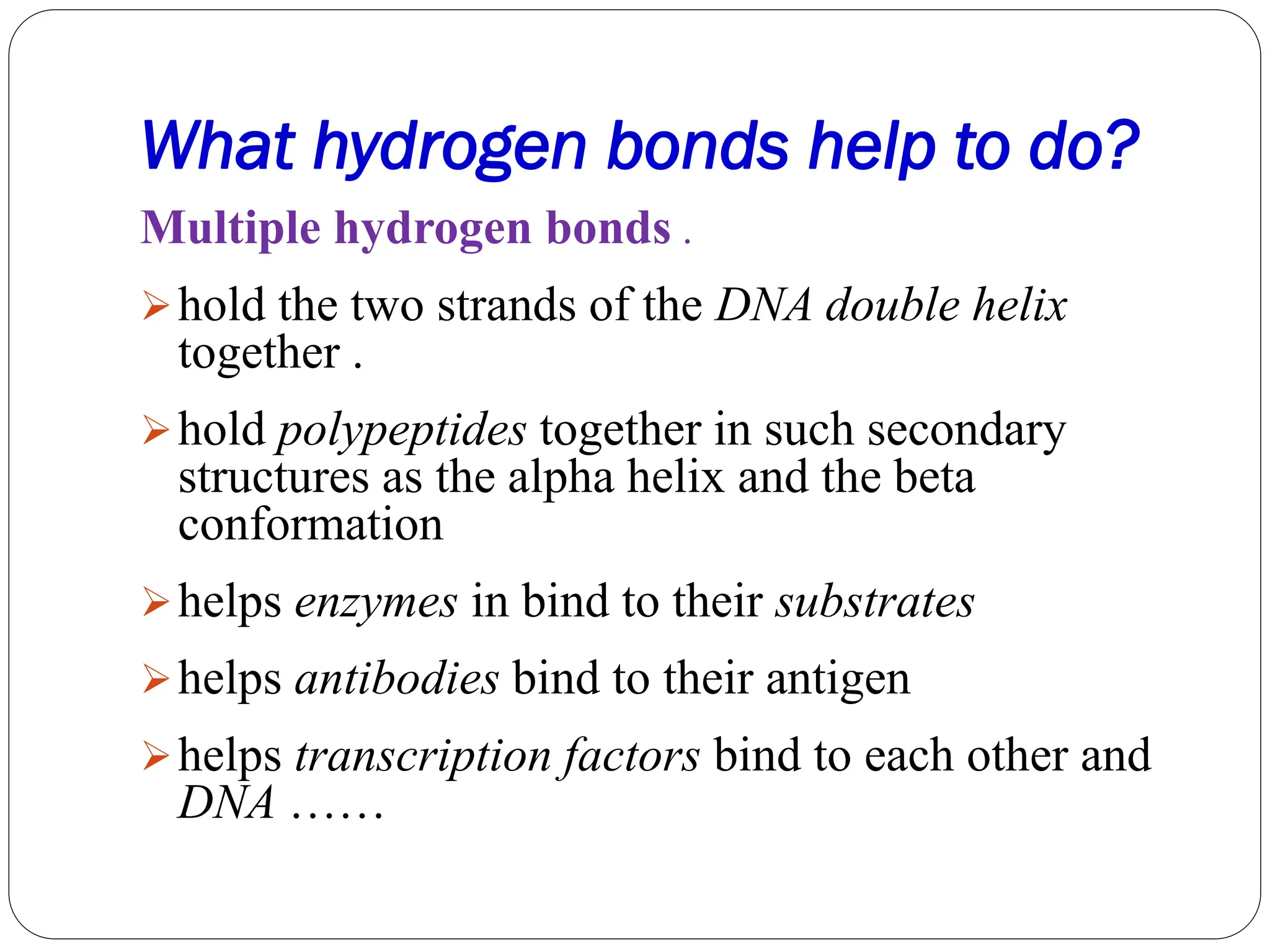 What hydrogen bonds help to do?

Multiple hydrogen bonds .

➢ hold the two strands of the DNA double helix together .

➢ hold polypeptides together in such secondary structures as the alpha helix and the beta conformation

➢ helps enzymes in bind to their substrates

➢ helps antibodies bind to their antigen

➢ helps transcription factors bind to each other and DNA ……